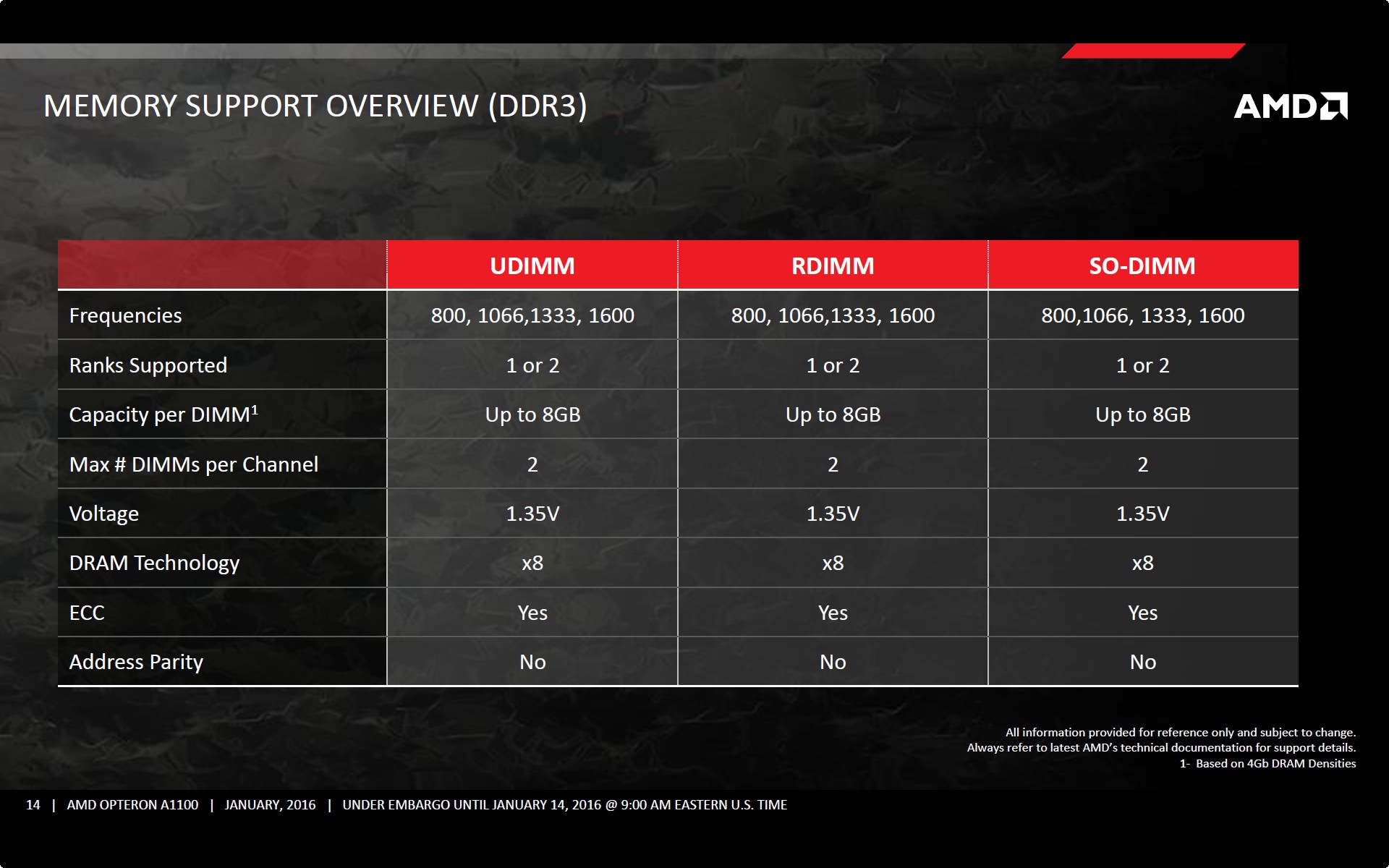 MEMORY SUPPORT OVERVIEW (DDR3)

AMD

| | UDIMM | RDIMM | SO-DIMM |
|---|---|---|---|
| Frequencies | 800, 1066,1333, 1600 | 800, 1066,1333, 1600 | 800,1066, 1333, 1600 |
| Ranks Supported | 1 or 2 | 1 or 2 | 1 or 2 |
| Capacity per DIMM$^1$ | Up to 8GB | Up to 8GB | Up to 8GB |
| Max # DIMMs per Channel | 2 | 2 | 2 |
| Voltage | 1.35V | 1.35V | 1.35V |
| DRAM Technology | x8 | x8 | x8 |
| ECC | Yes | Yes | Yes |
| Address Parity | No | No | No |

All information provided for reference only and subject to change.
Always refer to latest AMD's technical documentation for support details.
1- Based on 4Gb DRAM Densities

14 | AMD OPTERON A1100 | JANUARY, 2016 | UNDER EMBARGO UNTIL JANUARY 14, 2016 @ 9:00 AM EASTERN U.S. TIME